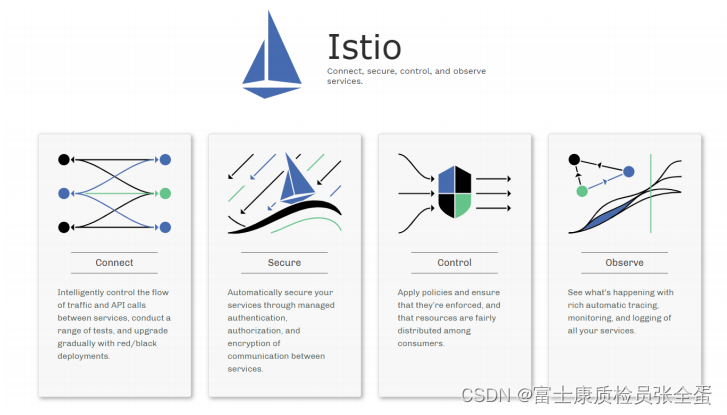 Istio

Connect, secure, control, and observe services.

Connect

Intelligently control the flow of traffic and API calls between services, conduct a range of tests, and upgrade gradually with red/black deployments.

Secure

Automatically secure your services through managed authentication, authorization, and encryption of communication between services.

Control

Apply policies and ensure that they're enforced, and that resources are fairly distributed among consumers.

Observe

See what's happening with rich automatic tracing, monitoring, and logging of all your services.

CSDN @富士康质检员张全蛋